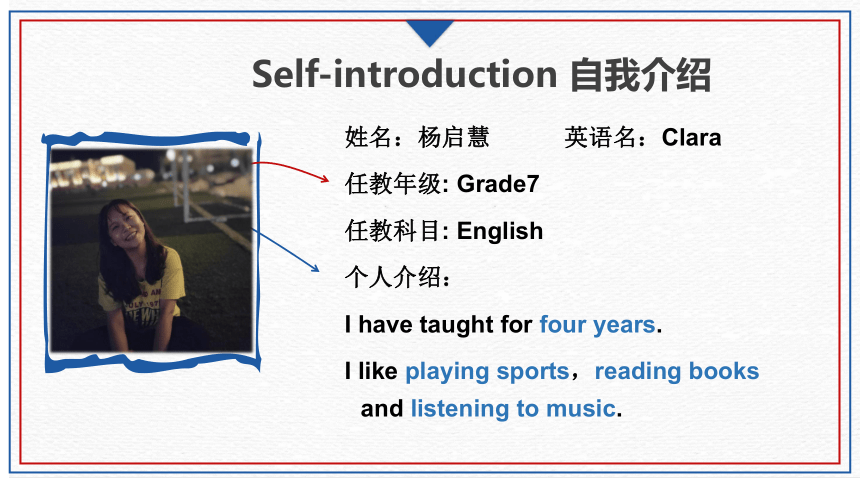 Self-introduction 自我介绍

姓名：杨启慧 英语名：Clara

任教年级: Grade7

任教科目: English

个人介绍：

I have taught for four years.

I like playing sports，reading books and listening to music.